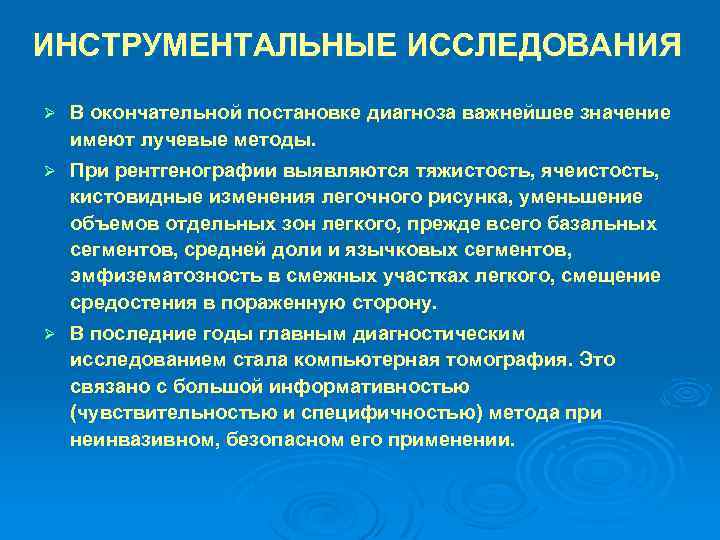 ИНСТРУМЕНТАЛЬНЫЕ ИССЛЕДОВАНИЯ

➢ В окончательной постановке диагноза важнейшее значение имеют лучевые методы.

➢ При рентгенографии выявляются тяжистость, ячеистость, кистовидные изменения легочного рисунка, уменьшение объемов отдельных зон легкого, прежде всего базальных сегментов, средней доли и язычковых сегментов, эмфизематозность в смежных участках легкого, смещение средостения в пораженную сторону.

➢ В последние годы главным диагностическим исследованием стала компьютерная томография. Это связано с большой информативностью (чувствительностью и специфичностью) метода при неинвазивном, безопасном его применении.